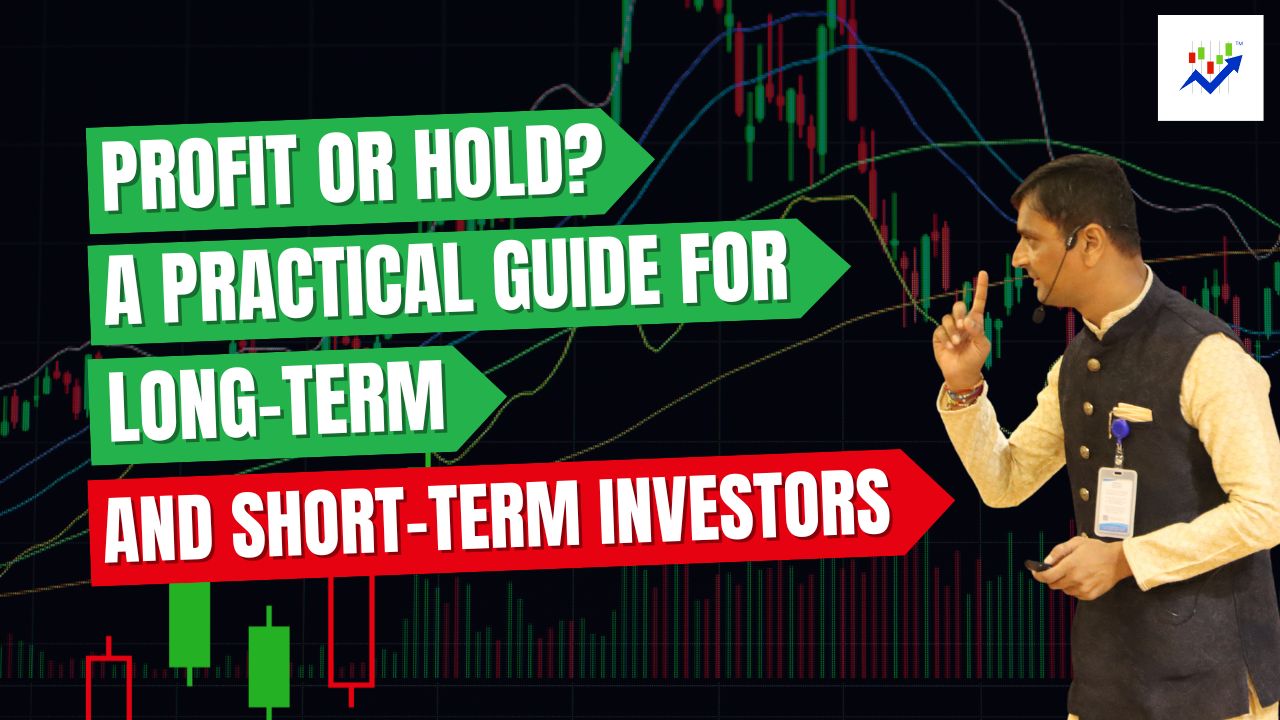 PROFIT OR HOLD?
A PRACTICAL GUIDE FOR
LONG-TERM
AND SHORT-TERM INVESTORS